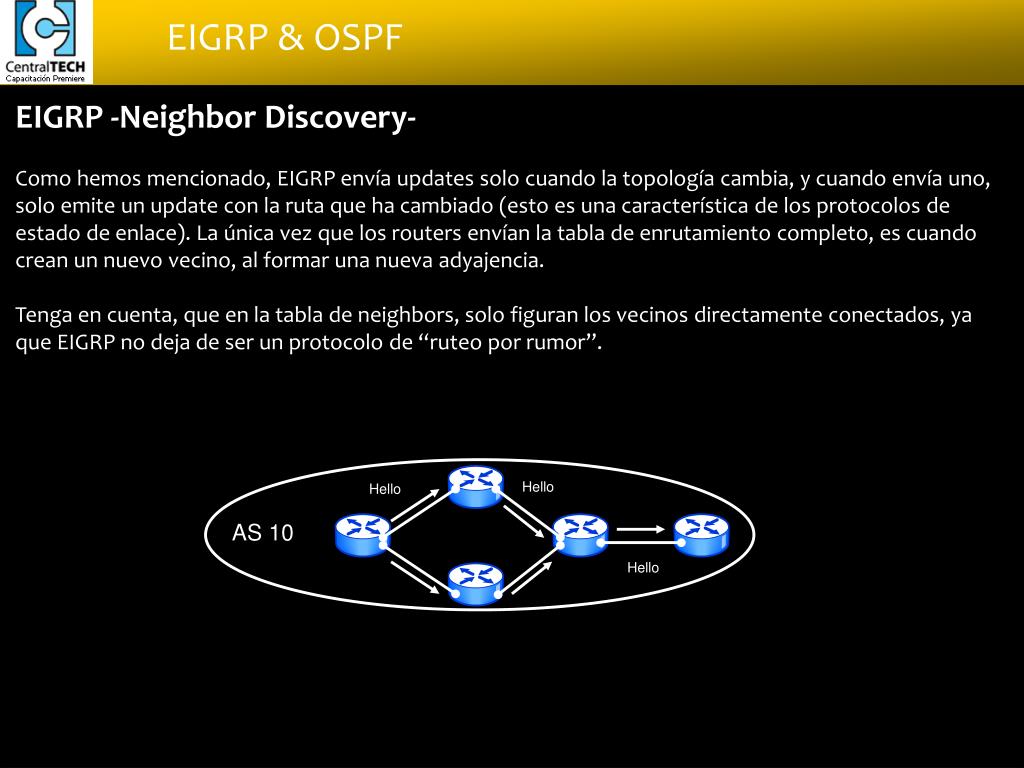 CentralTECH
Capacitación Premiere

EIGRP & OSPF

EIGRP -Neighbor Discovery-

Como hemos mencionado, EIGRP envía updates solo cuando la topología cambia, y cuando envía uno, solo emite un update con la ruta que ha cambiado (esto es una característica de los protocolos de estado de enlace). La única vez que los routers envían la tabla de enrutamiento completo, es cuando crean un nuevo vecino, al formar una nueva adyajencia.

Tenga en cuenta, que en la tabla de neighbors, solo figuran los vecinos directamente conectados, ya que EIGRP no deja de ser un protocolo de “ruteo por rumor”.

Hello
Hello
AS 10
Hello